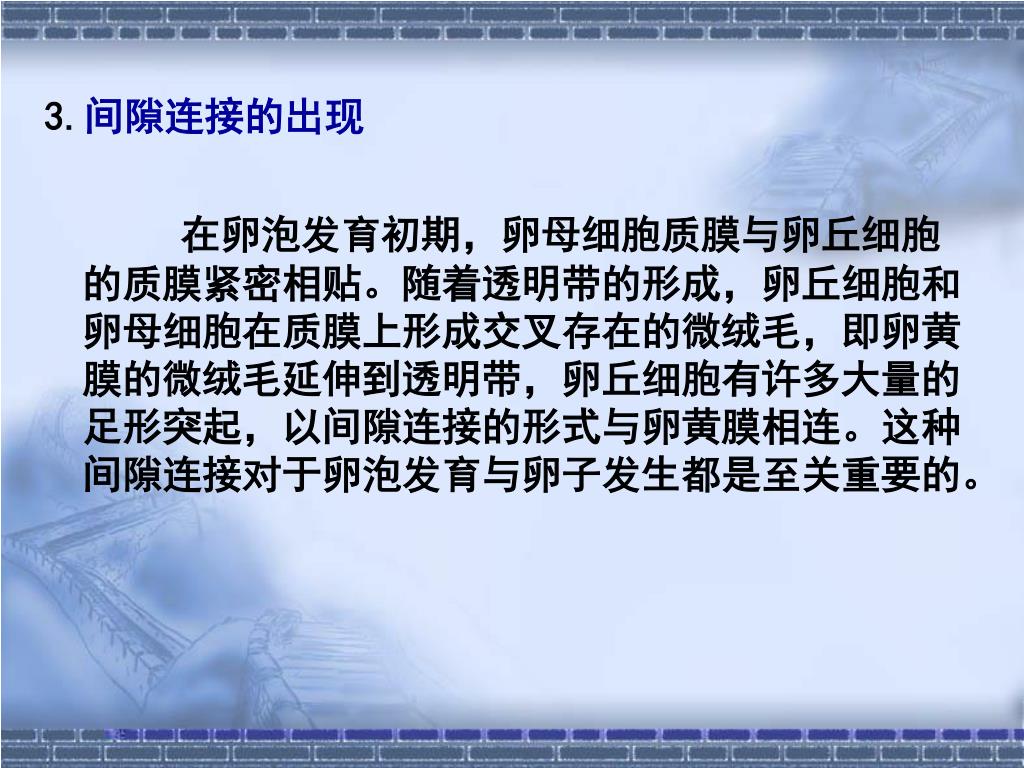 3. 间隙连接的出现

在卵泡发育初期，卵母细胞质膜与卵丘细胞的质膜紧密相贴。随着透明带的形成，卵丘细胞和卵母细胞在质膜上形成交叉存在的微绒毛，即卵黄膜的微绒毛延伸到透明带，卵丘细胞有许多大量的足形突起，以间隙连接的形式与卵黄膜相连。这种间隙连接对于卵泡发育与卵子发生都是至关重要的。